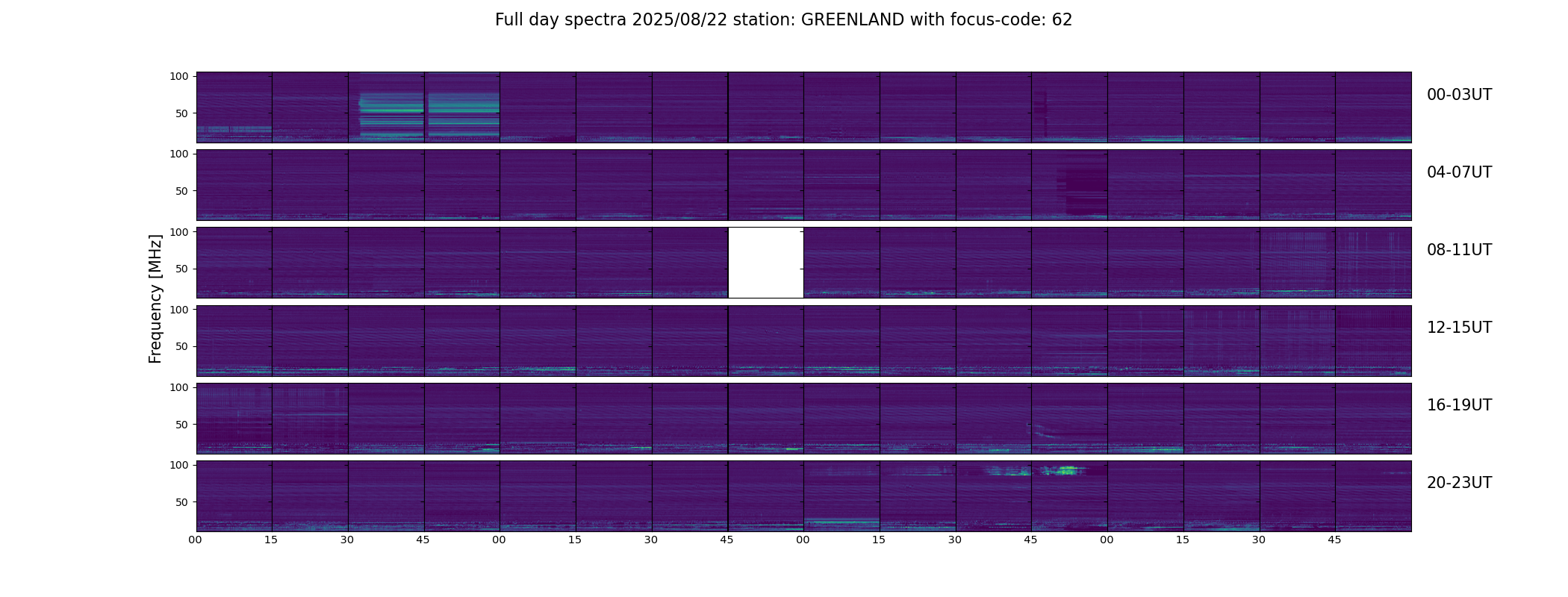 Full day spectra 2025/08/22 station: GREENLAND with focus-code: 62

Frequency [MHz]

100
50
00-03UT

100
50
04-07UT

100
50
08-11UT

100
50
12-15UT

100
50
16-19UT

100
50
20-23UT

00 15 30 45 00 15 30 45 00 15 30 45 00 15 30 45